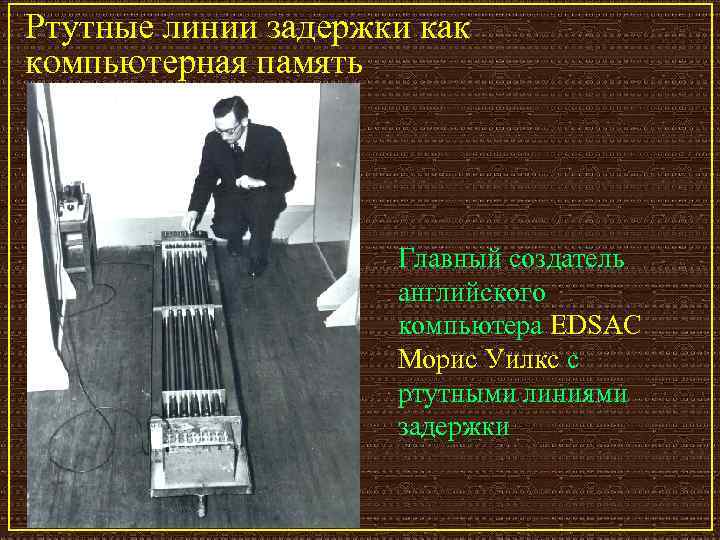 Ртутные линии задержки как компьютерная память

Главный создатель английского компьютера EDSAC Морис Уилкс с ртутными линиями задержки